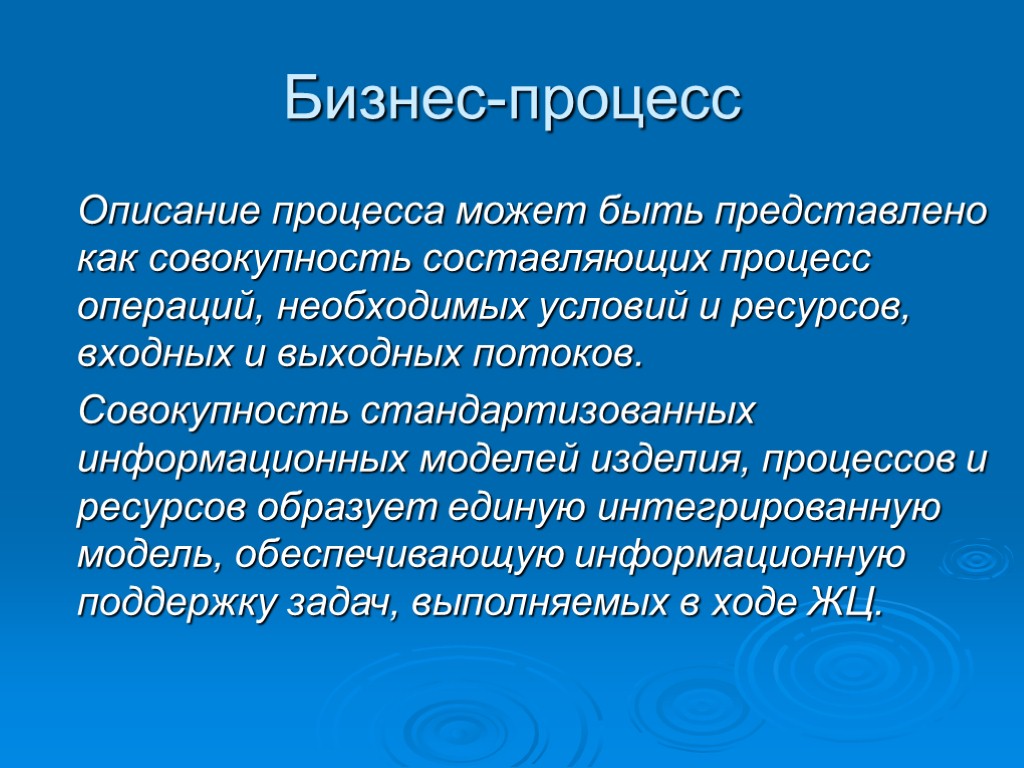 Бизнес-процесс

Описание процесса может быть представлено как совокупность составляющих процесс операций, необходимых условий и ресурсов, входных и выходных потоков.

Совокупность стандартизованных информационных моделей изделия, процессов и ресурсов образует единую интегрированную модель, обеспечивающую информационную поддержку задач, выполняемых в ходе ЖЦ.